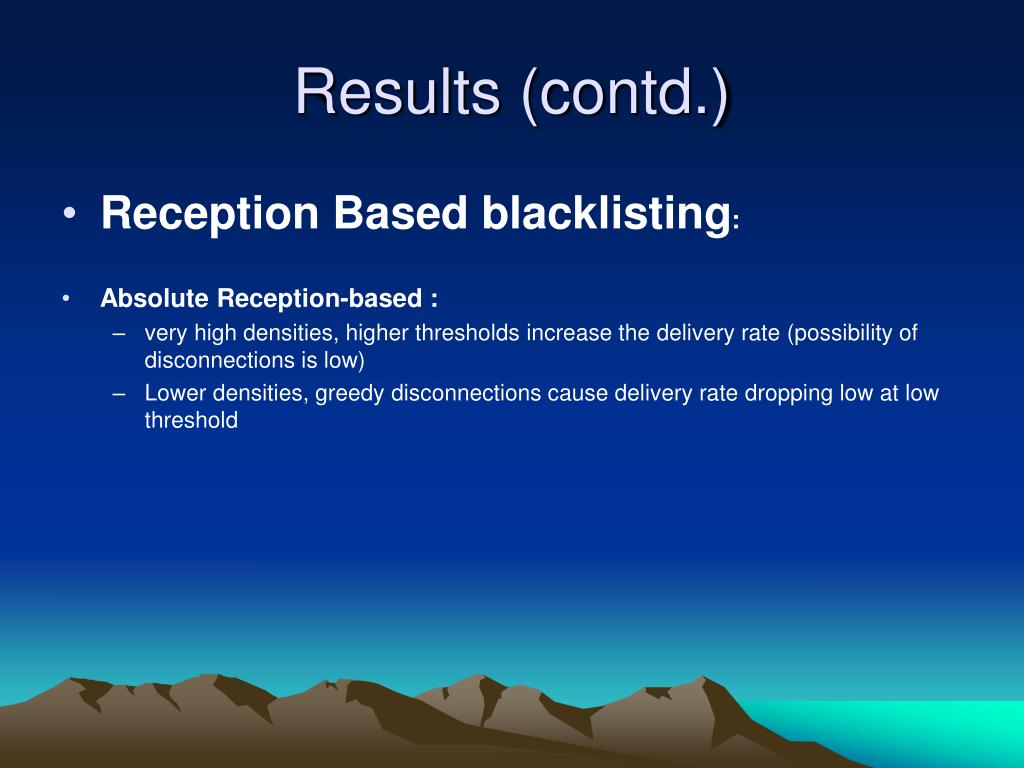 Results (contd.)

• Reception Based blacklisting:

• Absolute Reception-based :
– very high densities, higher thresholds increase the delivery rate (possibility of disconnections is low)
– Lower densities, greedy disconnections cause delivery rate dropping low at low threshold